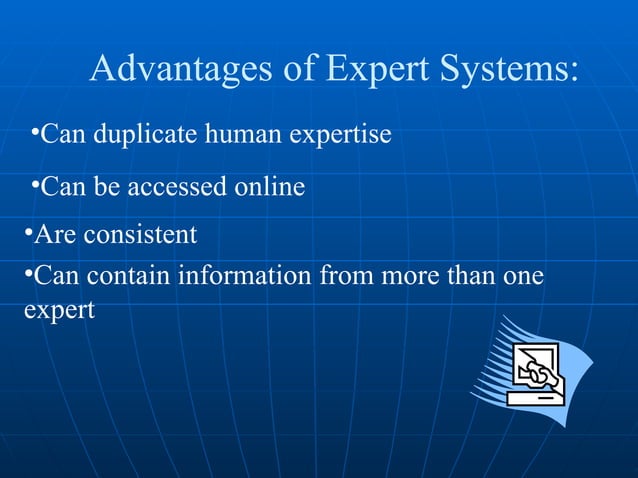 Advantages of Expert Systems:

•Can duplicate human expertise

•Can be accessed online

•Are consistent

•Can contain information from more than one expert